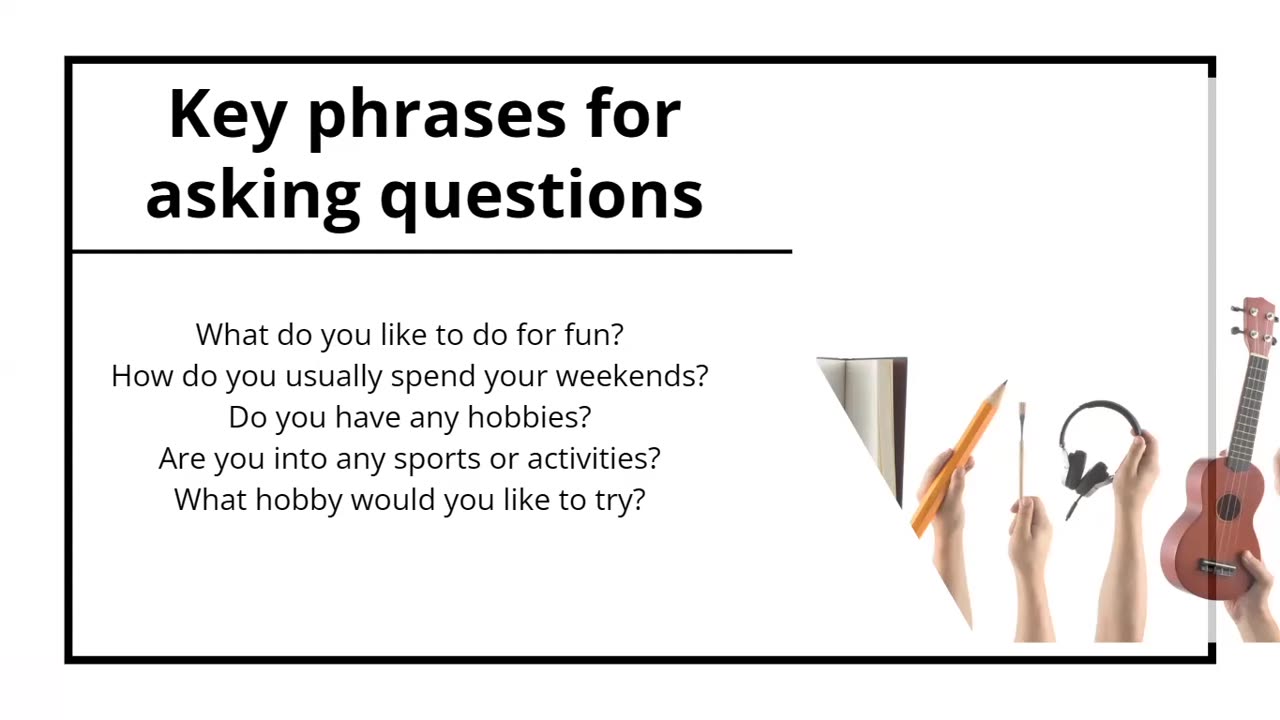 Key phrases for asking questions

What do you like to do for fun?
How do you usually spend your weekends?
Do you have any hobbies?
Are you into any sports or activities?
What hobby would you like to try?